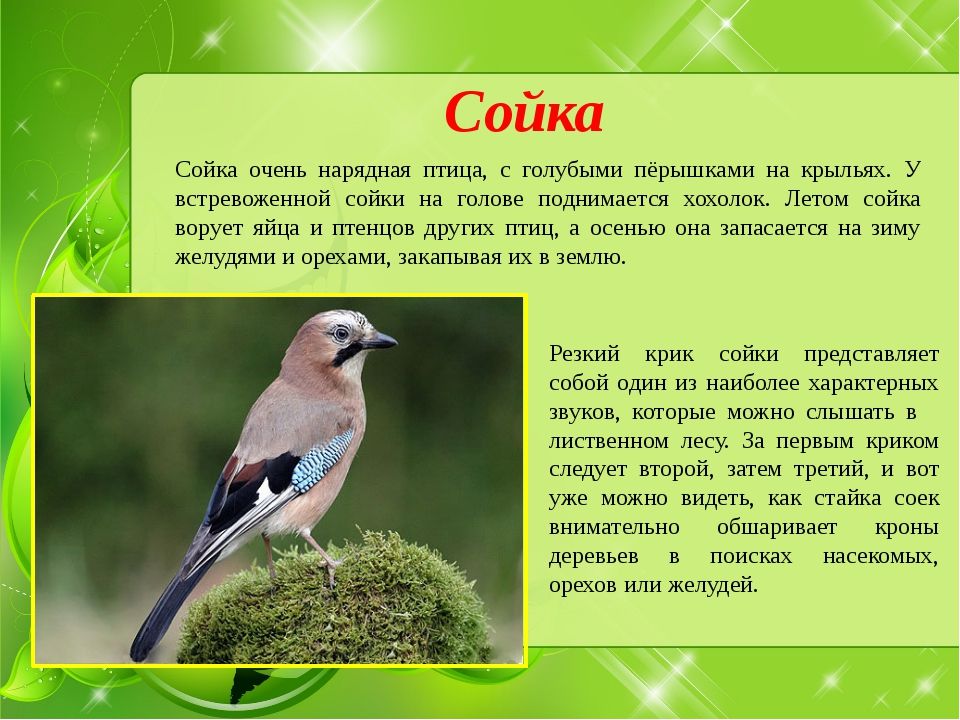 Сойка

Сойка очень нарядная птица, с голубыми пёрышками на крыльях. У встревоженной сойки на голове поднимается хохолок. Летом сойка ворует яйца и птенцов других птиц, а осенью она запасается на зиму желудями и орехами, закапывая их в землю.

Резкий крик сойки представляет собой один из наиболее характерных звуков, которые можно слышать в лиственном лесу. За первым криком следует второй, затем третий, и вот уже можно видеть, как стайка соек внимательно обшаривает кроны деревьев в поисках насекомых, орехов или желудей.